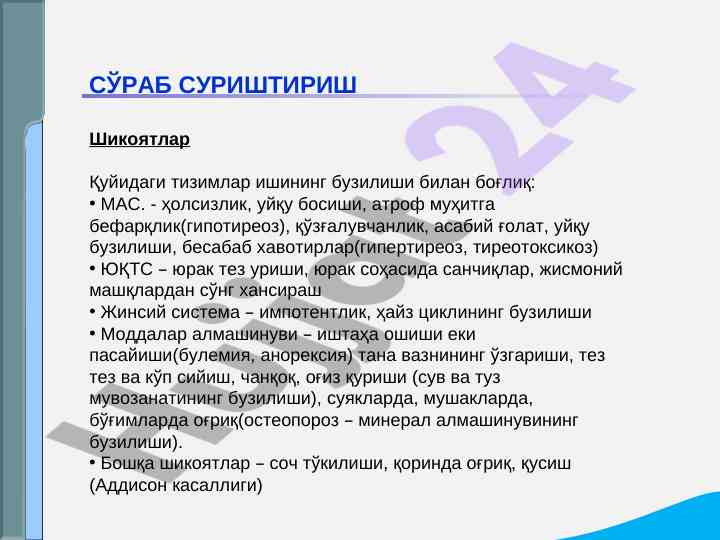 СЎРАБ СУРИШТИРИШ

Шикоятлар

Қуйидаги тизимлар ишининг бузилиши билан боғлиқ:
• МАС. - ҳолсизлик, уйқу босиши, атроф муҳитга бефарқлик(гипотиреоз), қўзғалувчанлик, асабий ғолат, уйқу бузилиши, бесабаб хавотирлар(гипертиреоз, тиреотоксикоз)
• ЮҚТС – юрак тез уриши, юрак соҳасида санчиқлар, жисмоний машқлардан сўнг хансираш
• Жинсий система – импотентлик, ҳайз циклининг бузилиши
• Моддалар алмашинуви – иштаҳа ошиши еки пасайиши(булемия, анорексия) тана вазнининг ўзгариши, тез тез ва кўп сийиш, чанқоқ, оғиз қуриши (сув ва туз мувозанатининг бузилиши), суякларда, мушакларда, бўғимларда оғриқ(остеопороз – минерал алмашинувининг бузилиши).
• Бошқа шикоятлар – соч тўкилиши, қоринда оғриқ, қусиш (Аддисон касаллиги)

Hujjat 24